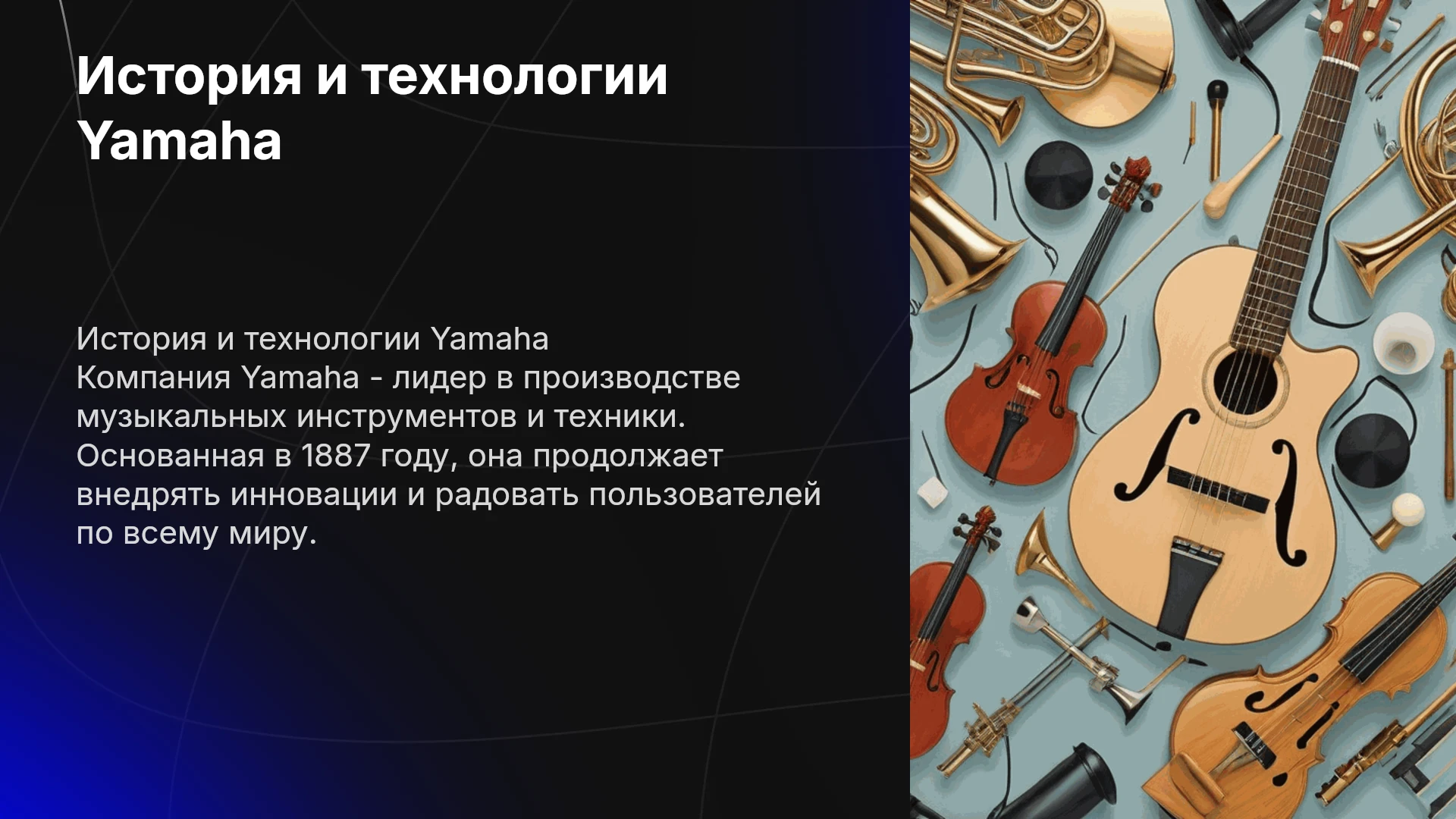 История и технологии Yamaha

История и технологии Yamaha
Компания Yamaha - лидер в производстве музыкальных инструментов и техники. Основанная в 1887 году, она продолжает внедрять инновации и радовать пользователей по всему миру.